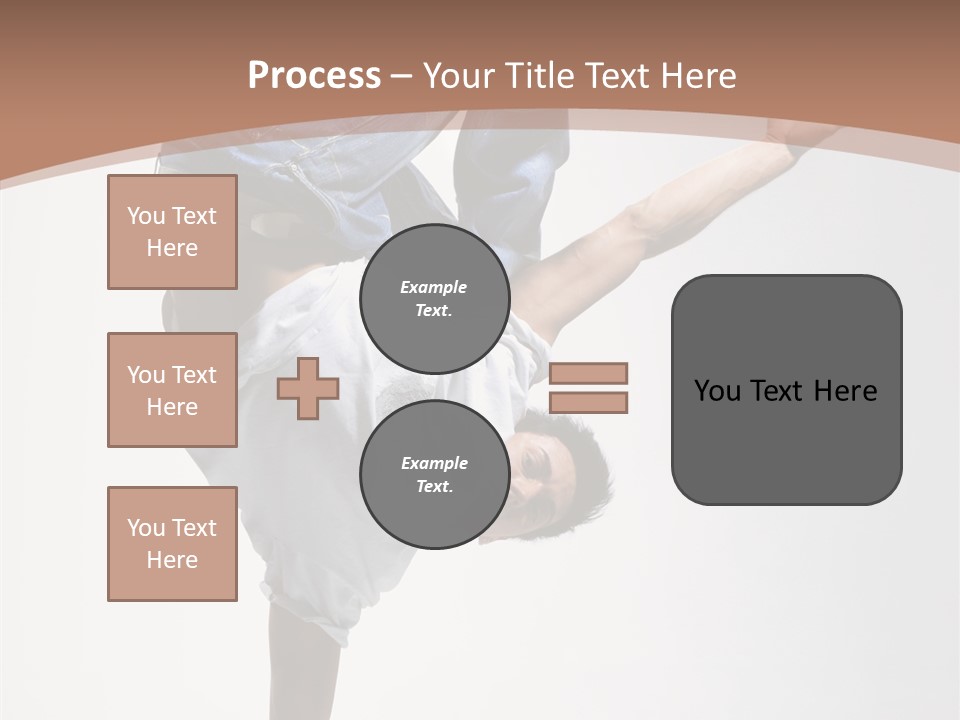 Process – Your Title Text Here

You Text Here

You Text Here

You Text Here

Example Text.

Example Text.

You Text Here